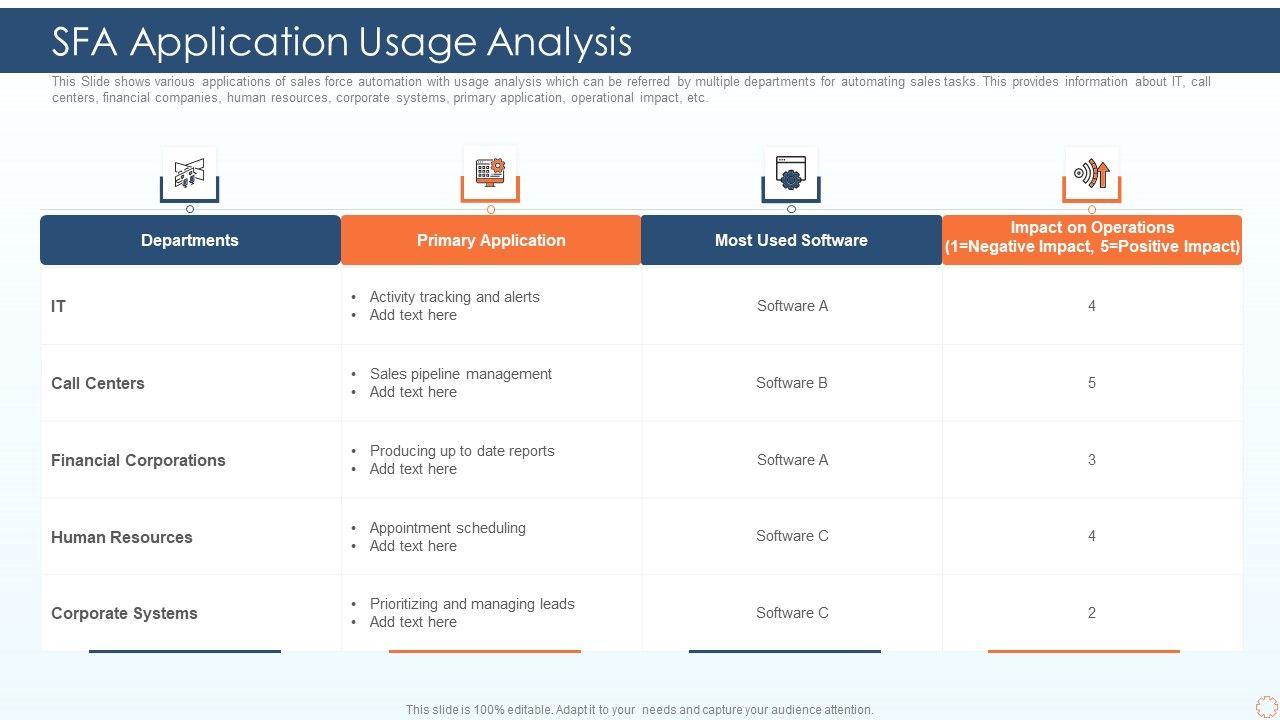 SFA Application Usage Analysis

This Slide shows various applications of sales force automation with usage analysis which can be referred by multiple departments for automating sales tasks. This provides information about IT, call centers, financial companies, human resources, corporate systems, primary application, operational impact, etc.

| Departments | Primary Application | Most Used Software | Impact on Operations (1=Negative Impact, 5=Positive Impact) |
|---|---|---|---|
| IT | • Activity tracking and alerts • Add text here | Software A | 4 |
| Call Centers | • Sales pipeline management • Add text here | Software B | 5 |
| Financial Corporations | • Producing up to date reports • Add text here | Software A | 3 |
| Human Resources | • Appointment scheduling • Add text here | Software C | 4 |
| Corporate Systems | • Prioritizing and managing leads • Add text here | Software C | 2 |

This slide is 100% editable. Adapt it to your needs and capture your audience attention.